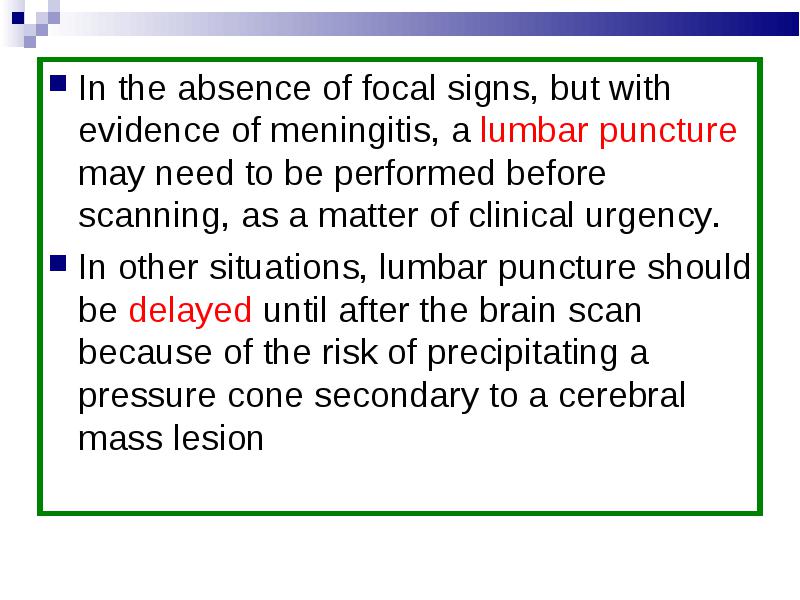 In the absence of focal signs, but with evidence of meningitis, a lumbar puncture may need to be performed before scanning, as a matter of clinical urgency.

In other situations, lumbar puncture should be delayed until after the brain scan because of the risk of precipitating a pressure cone secondary to a cerebral mass lesion